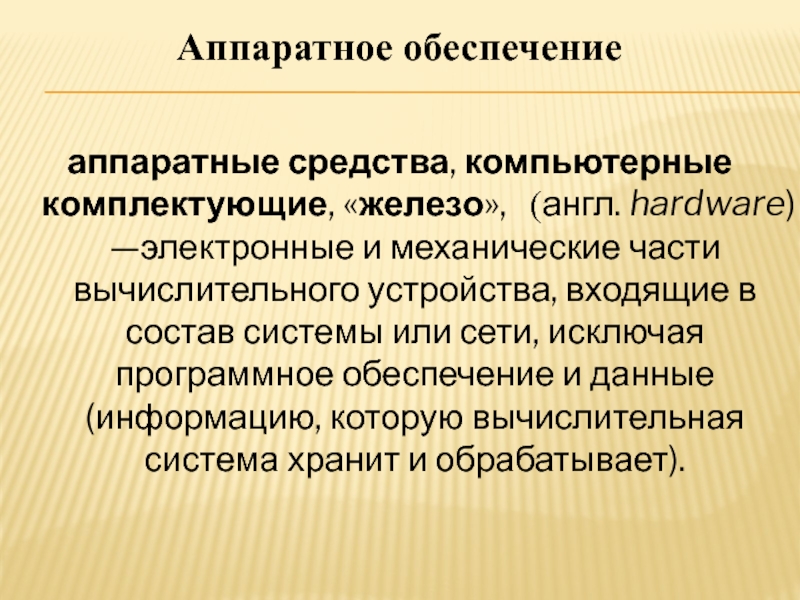 Аппаратное обеспечение

аппаратные средства, компьютерные комплектующие, «железо», (англ. hardware) —электронные и механические части вычислительного устройства, входящие в состав системы или сети, исключая программное обеспечение и данные (информацию, которую вычислительная система хранит и обрабатывает).